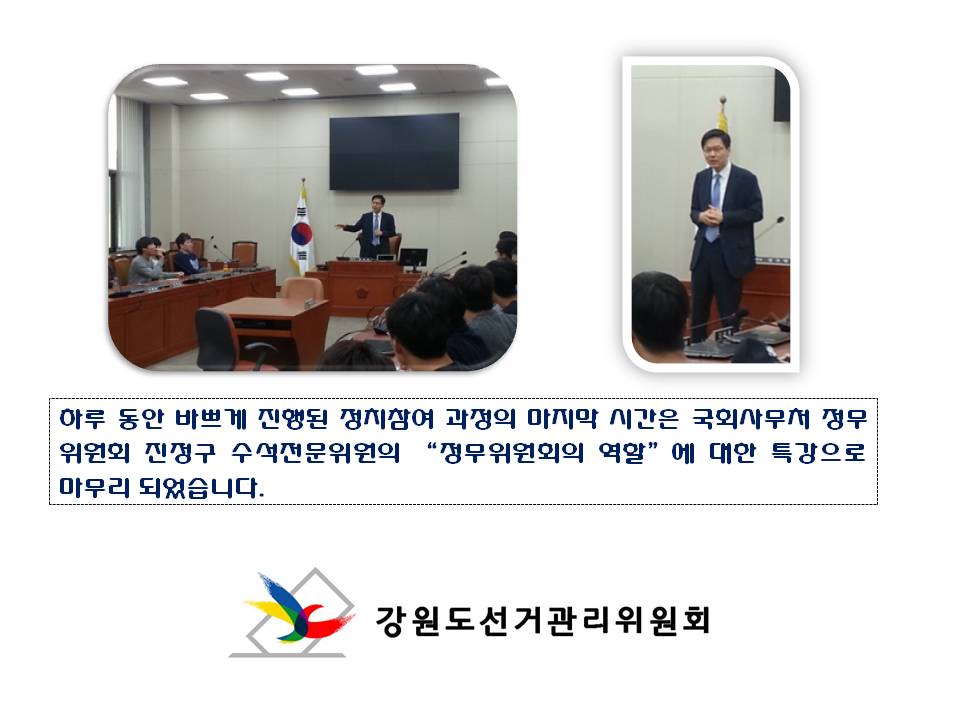 하루 동안 바쁘게 진행된 정치참여 과정의 마지막 시간은 국회사무처 정무위원회 진정구 수석전문위원의 "정무위원회의 역할"에 대한 특강으로 마무리 되었습니다.

강원도선거관리위원회